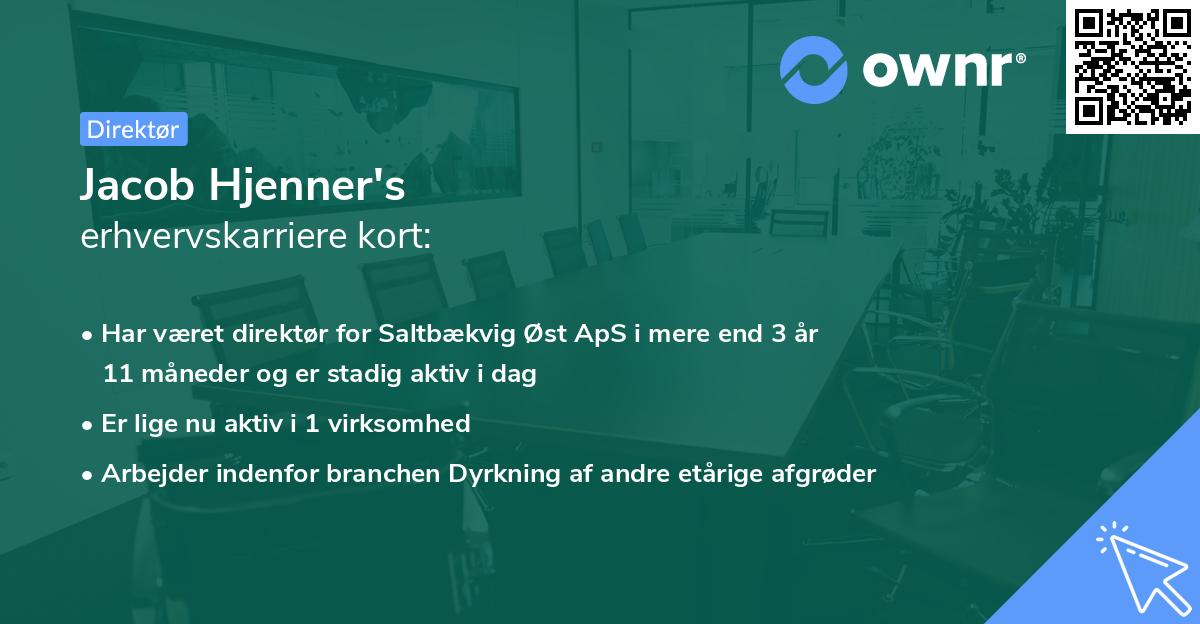 ownr®

Direktør

Jacob Hjenner's
erhvervskarriere kort:

• Har været direktør for Saltbækvig Øst ApS i mere end 3 år 11 måneder og er stadig aktiv i dag

• Er lige nu aktiv i 1 virksomhed

• Arbejder indenfor branchen Dyrkning af andre etårige afgrøder